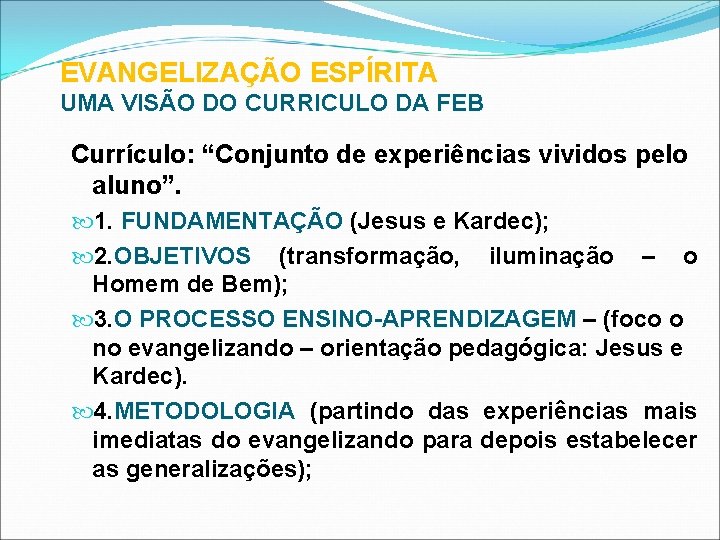 EVANGELIZAÇÃO ESPÍRITA
UMA VISÃO DO CURRICULO DA FEB

Currículo: “Conjunto de experiências vividos pelo aluno”.

1. FUNDAMENTAÇÃO (Jesus e Kardec);

2.OBJETIVOS (transformação, iluminação – o Homem de Bem);

3.O PROCESSO ENSINO-APRENDIZAGEM – (foco o no evangelizando – orientação pedagógica: Jesus e Kardec).

4.METODOLOGIA (partindo das experiências mais imediatas do evangelizando para depois estabelecer as generalizações);